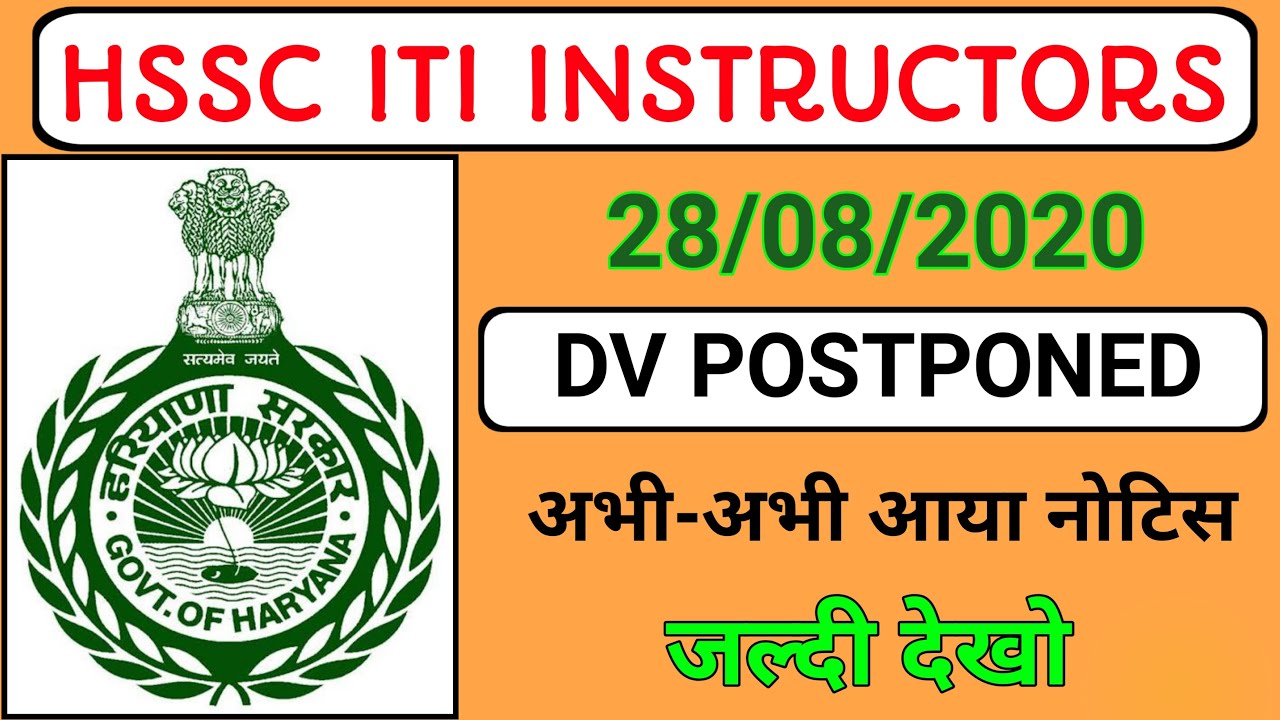 HSSC ITI INSTRUCTORS

सत्यमेव जयते

हरियाणा सरकार

GOVT. OF HARYANA

28/08/2020

DV POSTPONED

अभी-अभी आया नोटिस

जल्दी देखो